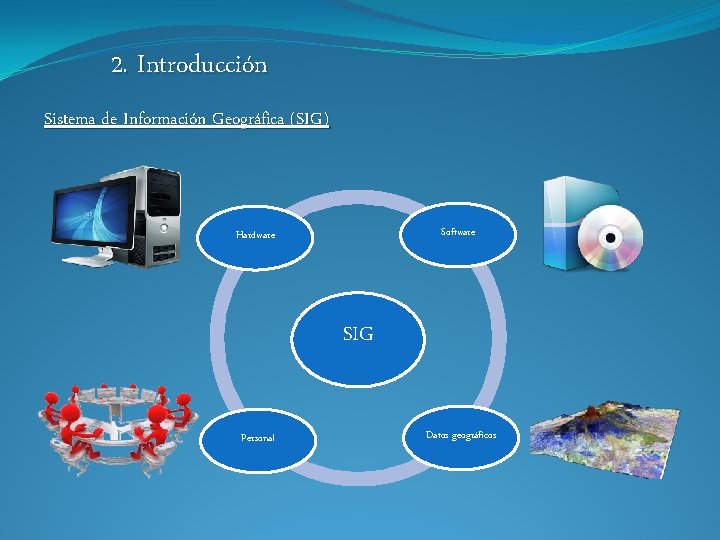 2. Introducción

Sistema de Información Geográfica (SIG)

Hardware

Software

SIG

Personal

Datos geográficos